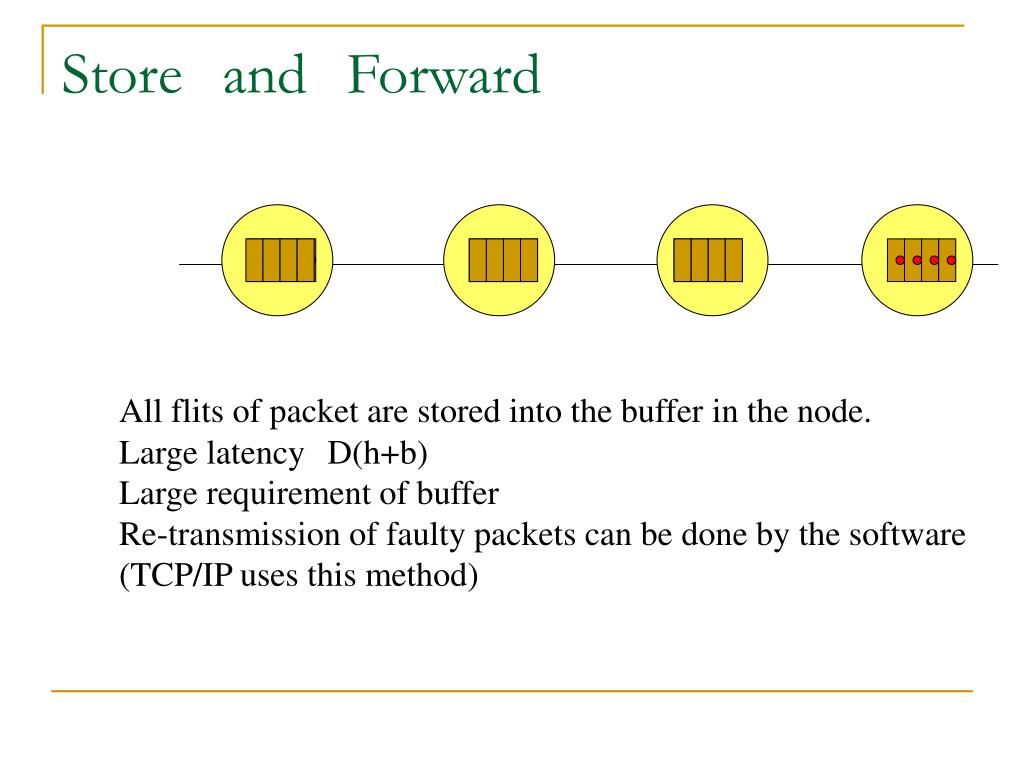 Store and Forward

All flits of packet are stored into the buffer in the node.
Large latency D(h+b)
Large requirement of buffer
Re-transmission of faulty packets can be done by the software
(TCP/IP uses this method)